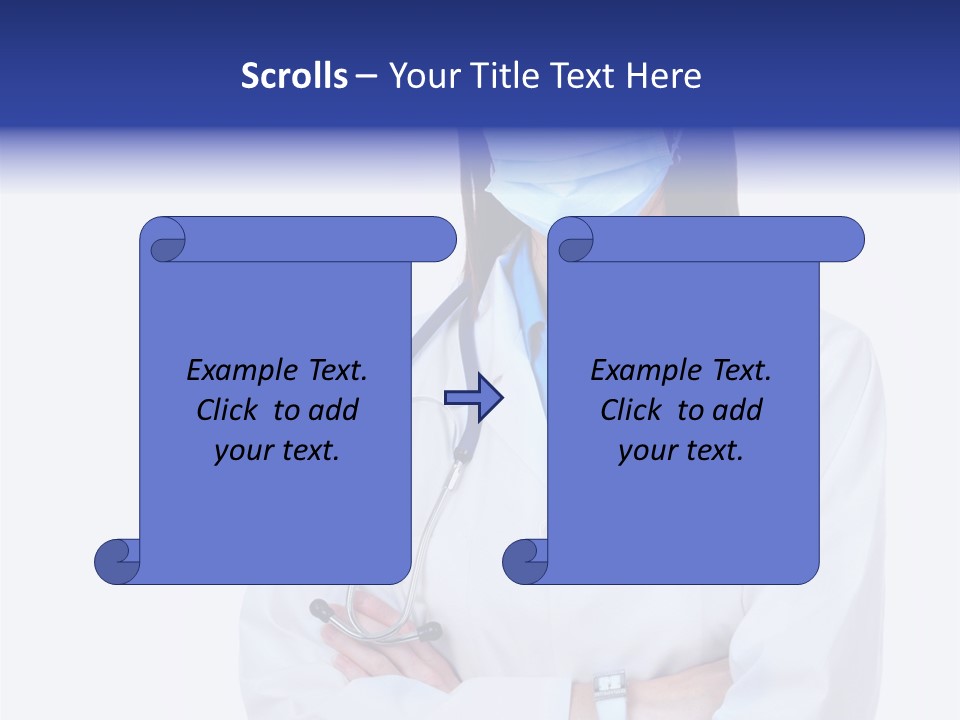 Scrolls – Your Title Text Here

Example Text. Click to add your text.

Example Text. Click to add your text.